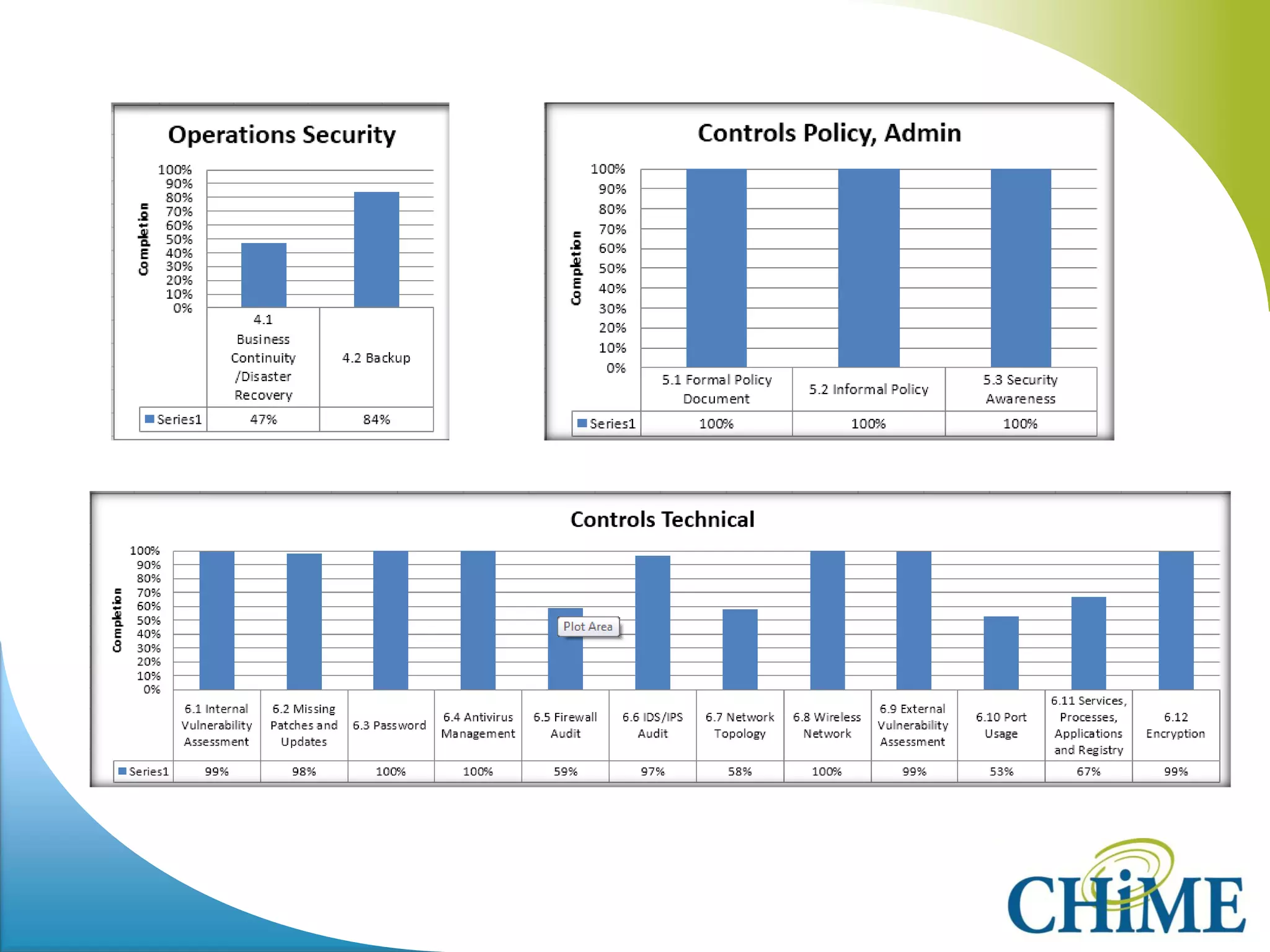 Operations Security

Completion

100%
90%
80%
70%
60%
50%
40%
30%
20%
10%
0%

| | 4.1 Business Continuity /Disaster Recovery | 4.2 Backup |
|---|---|---|
| Series1 | 47% | 84% |

Controls Policy, Admin

Completion

100%
90%
80%
70%
60%
50%
40%
30%
20%
10%
0%

| | 5.1 Formal Policy Document | 5.2 Informal Policy | 5.3 Security Awareness |
|---|---|---|---|
| Series1 | 100% | 100% | 100% |

Controls Technical

Completion

100%
90%
80%
70%
60%
50%
40%
30%
20%
10%
0%

Plot Area

| | 6.1 Internal Vulnerability Assessment | 6.2 Missing Patches and Updates | 6.3 Password | 6.4 Antivirus Management | 6.5 Firewall Audit | 6.6 IDS/IPS Audit | 6.7 Network Topology | 6.8 Wireless Network | 6.9 External Vulnerability Assessment | 6.10 Port Usage | 6.11 Services, Processes, Applications and Registry | 6.12 Encryption |
|---|---|---|---|---|---|---|---|---|---|---|---|---|
| Series1 | 99% | 98% | 100% | 100% | 59% | 97% | 58% | 100% | 99% | 53% | 67% | 99% |

CHiME